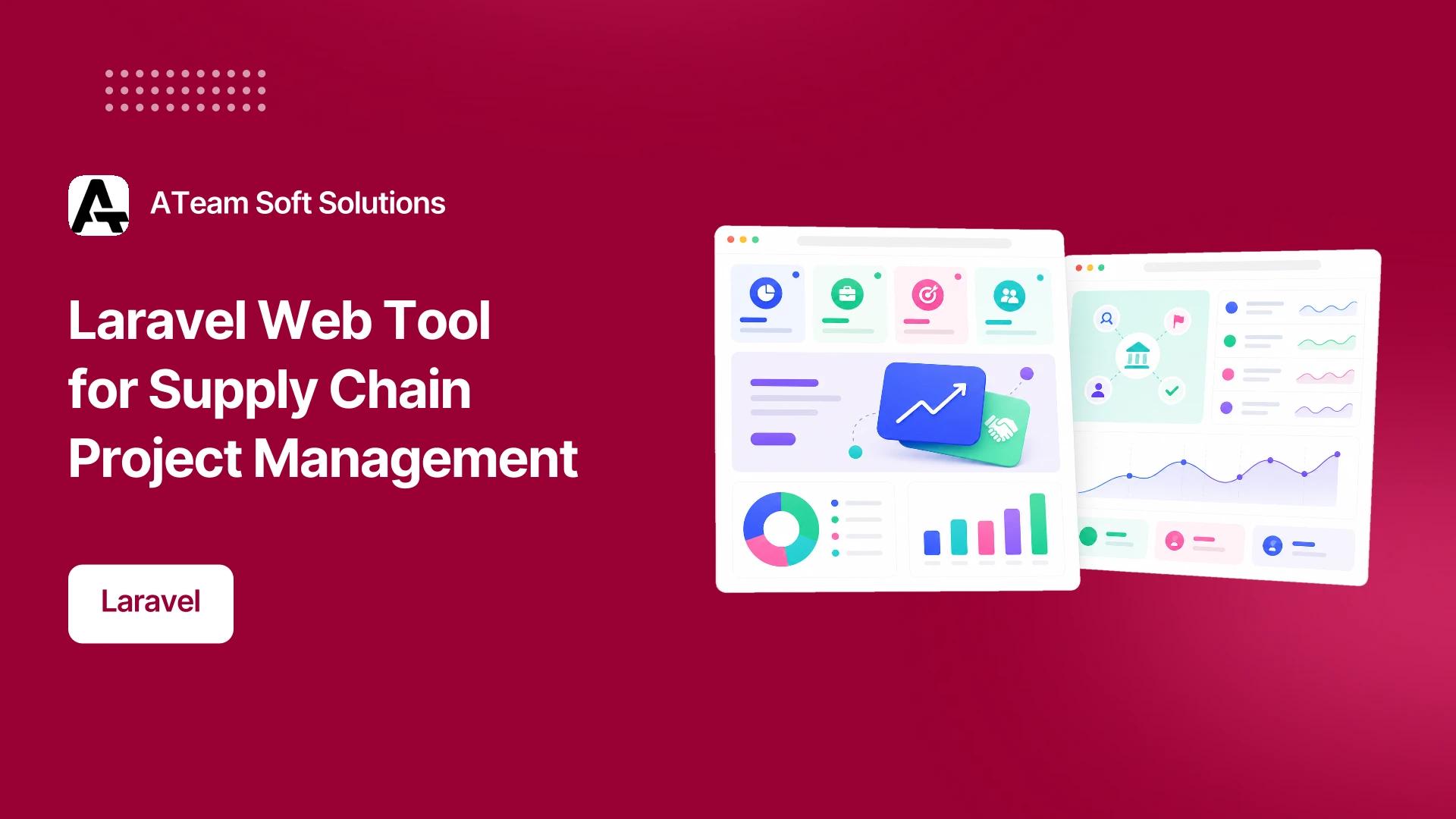 ATeam Soft Solutions

Laravel Web Tool for Supply Chain Project Management

Laravel